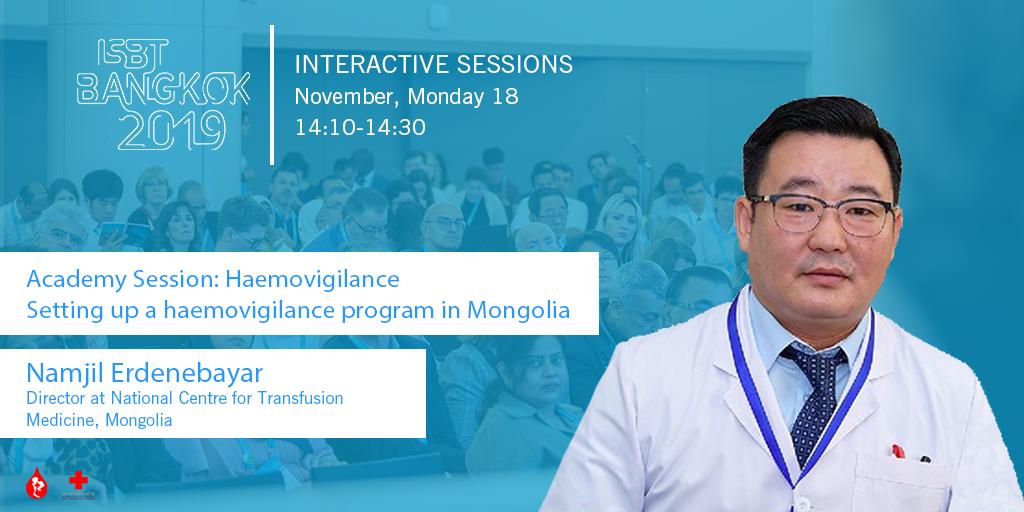 ISBT BANGKOK 2019

INTERACTIVE SESSIONS
November, Monday 18
14:10-14:30

Academy Session: Haemovigilance
Setting up a haemovigilance program in Mongolia

Namjil Erdenebayar
Director at National Centre for Transfusion Medicine, Mongolia